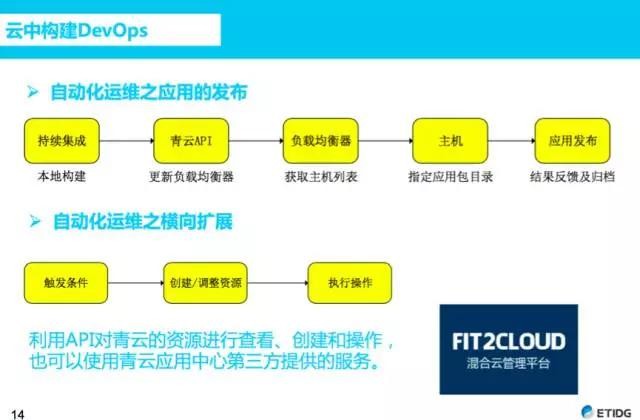 云中构建DevOps

➢ 自动化运维之应用的发布

持续集成

本地构建

青云API

更新负载均衡器

负载均衡器

获取主机列表

主机

指定应用包目录

应用发布

结果反馈及归档

➢ 自动化运维之横向扩展

触发条件

创建/调整资源

执行操作

利用API对青云的资源进行查看、创建和操作，也可以使用青云应用中心第三方提供的服务。

FIT2CLOUD
混合云管理平台

14

ETIDG